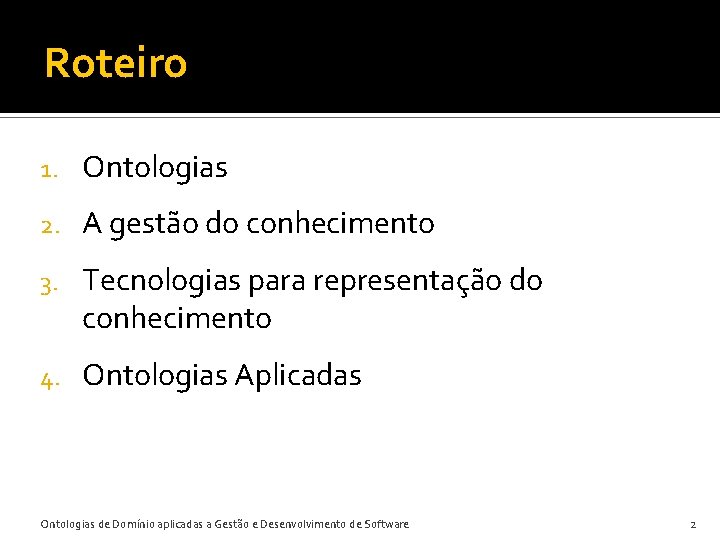 Roteiro

1. Ontologias
2. A gestão do conhecimento
3. Tecnologias para representação do conhecimento
4. Ontologias Aplicadas

Ontologias de Domínio aplicadas a Gestão e Desenvolvimento de Software

2